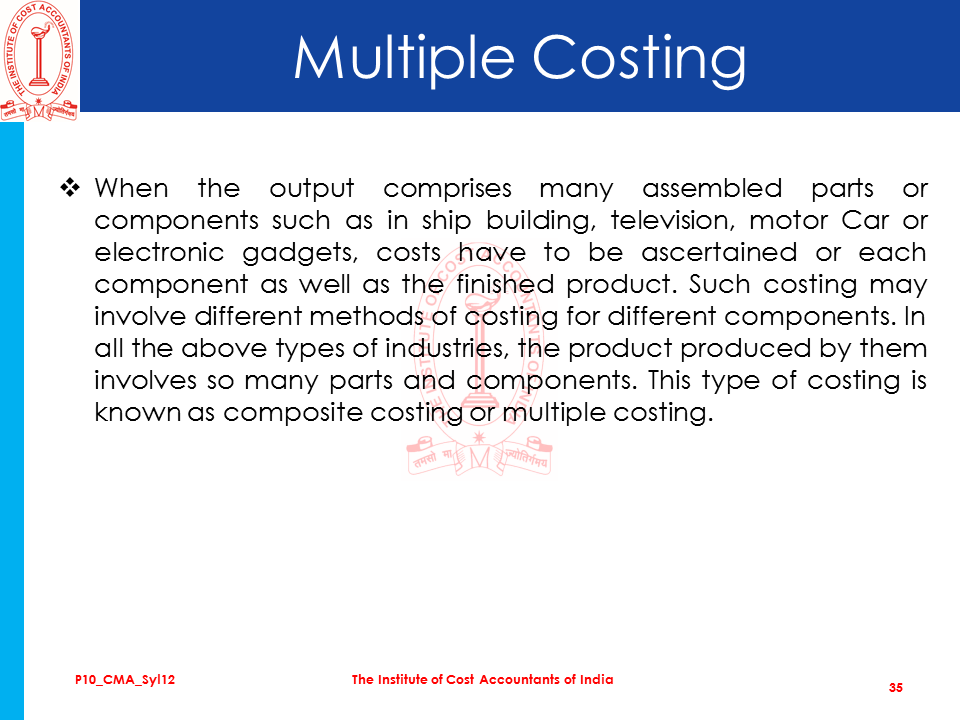 THE INSTITUTE OF COST ACCOUNTANTS OF INDIA
तमसो मा ज्योतिर्गमय

Multiple Costing

❖ When the output comprises many assembled parts or components such as in ship building, television, motor Car or electronic gadgets, costs have to be ascertained or each component as well as the finished product. Such costing may involve different methods of costing for different components. In all the above types of industries, the product produced by them involves so many parts and components. This type of costing is known as composite costing or multiple costing.

P10_CMA_Syl12
The Institute of Cost Accountants of India
35